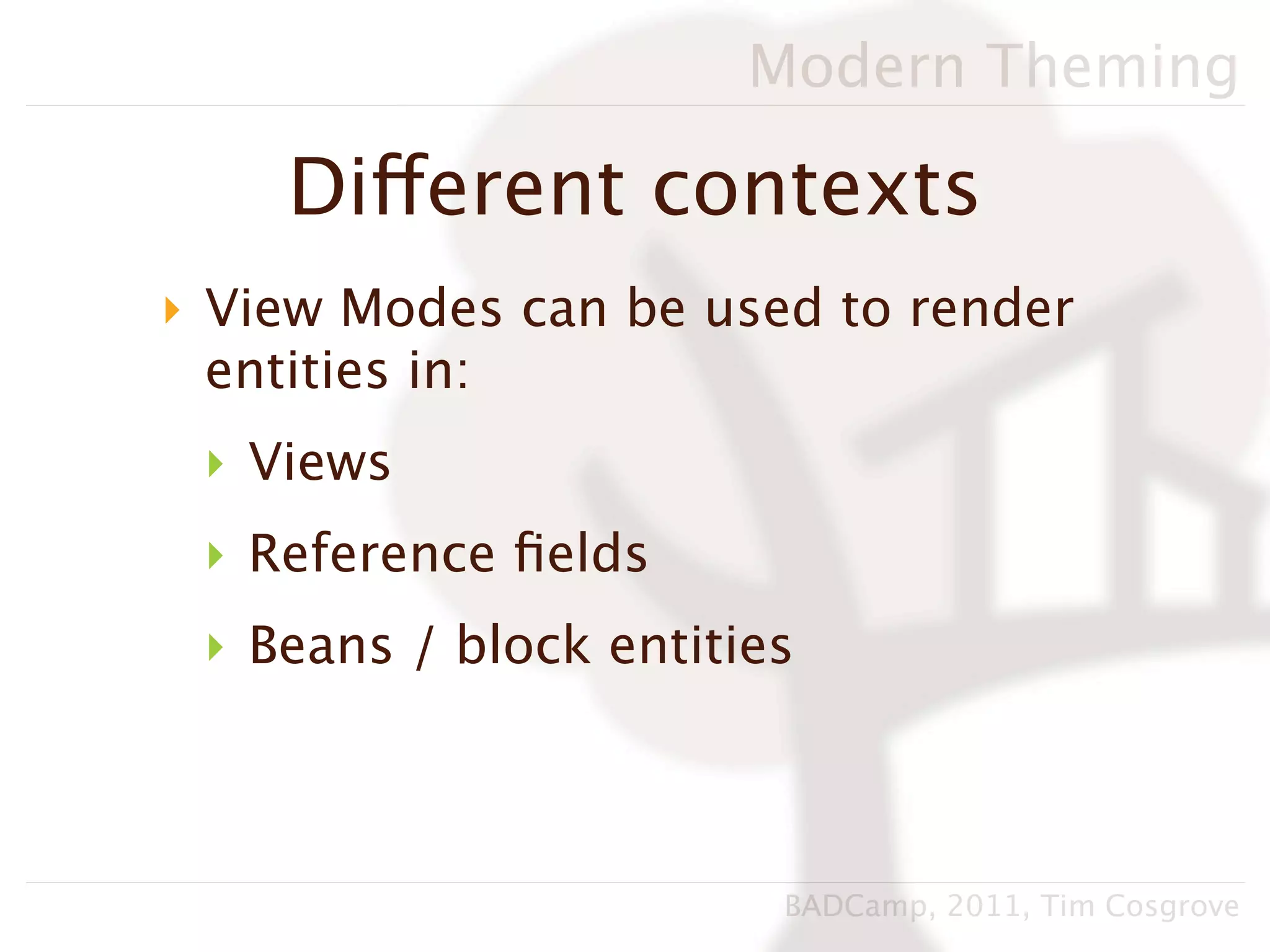 Modern Theming

Different contexts

View Modes can be used to render entities in:

Views

Reference fields

Beans / block entities

BADCamp, 2011, Tim Cosgrove